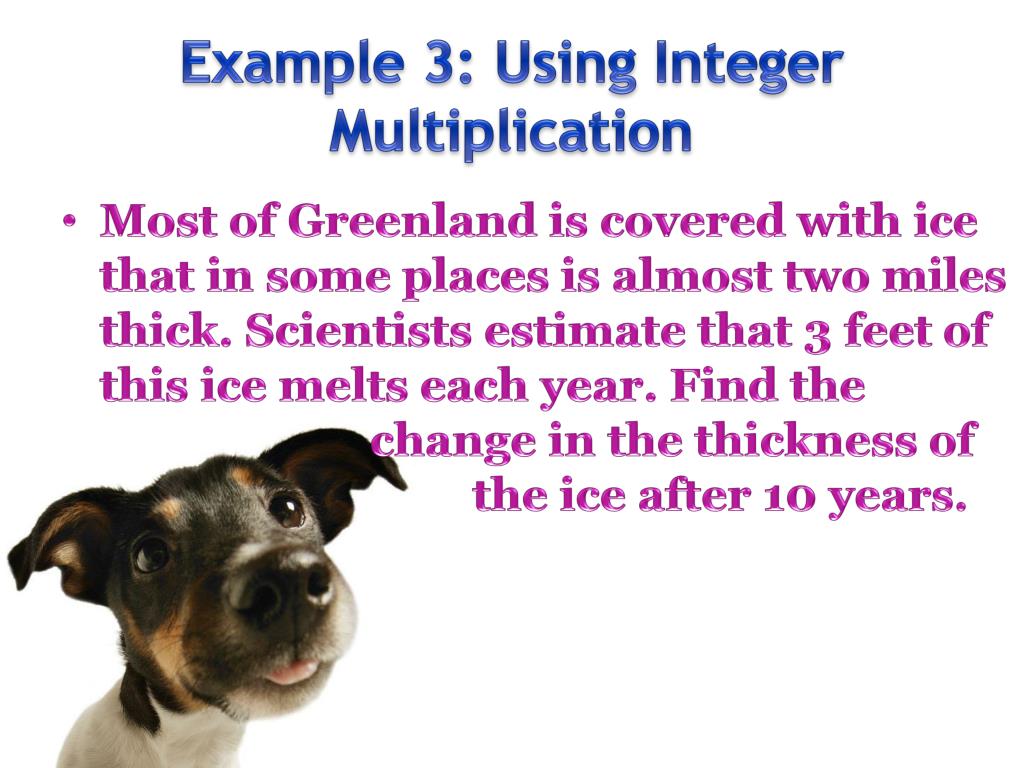 Example 3: Using Integer Multiplication

• Most of Greenland is covered with ice that in some places is almost two miles thick. Scientists estimate that 3 feet of this ice melts each year. Find the change in the thickness of the ice after 10 years.